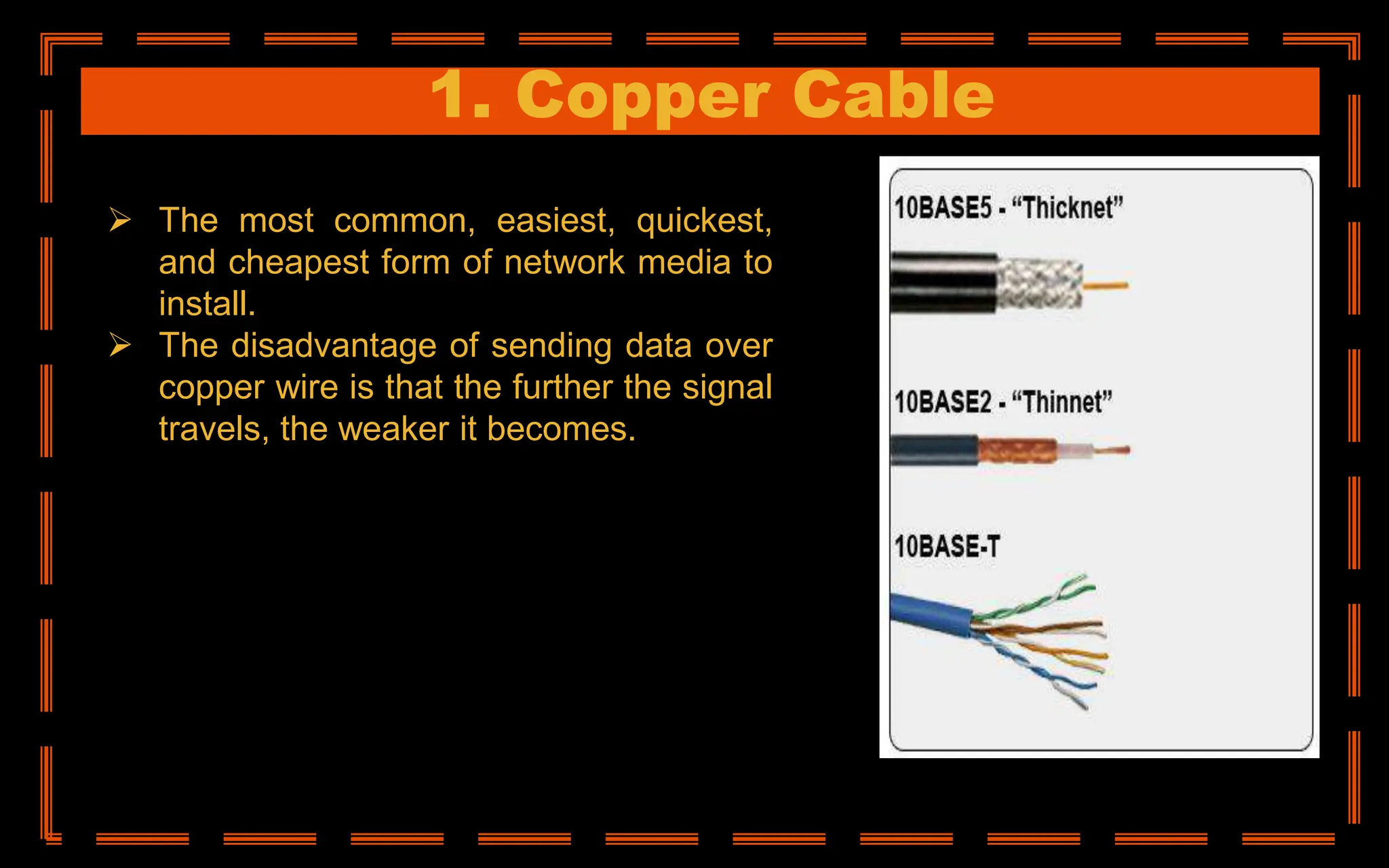 1. Copper Cable

➢ The most common, easiest, quickest, and cheapest form of network media to install.
➢ The disadvantage of sending data over copper wire is that the further the signal travels, the weaker it becomes.

10BASE5 - “Thicknet”

10BASE2 - “Thinnet”

10BASE-T